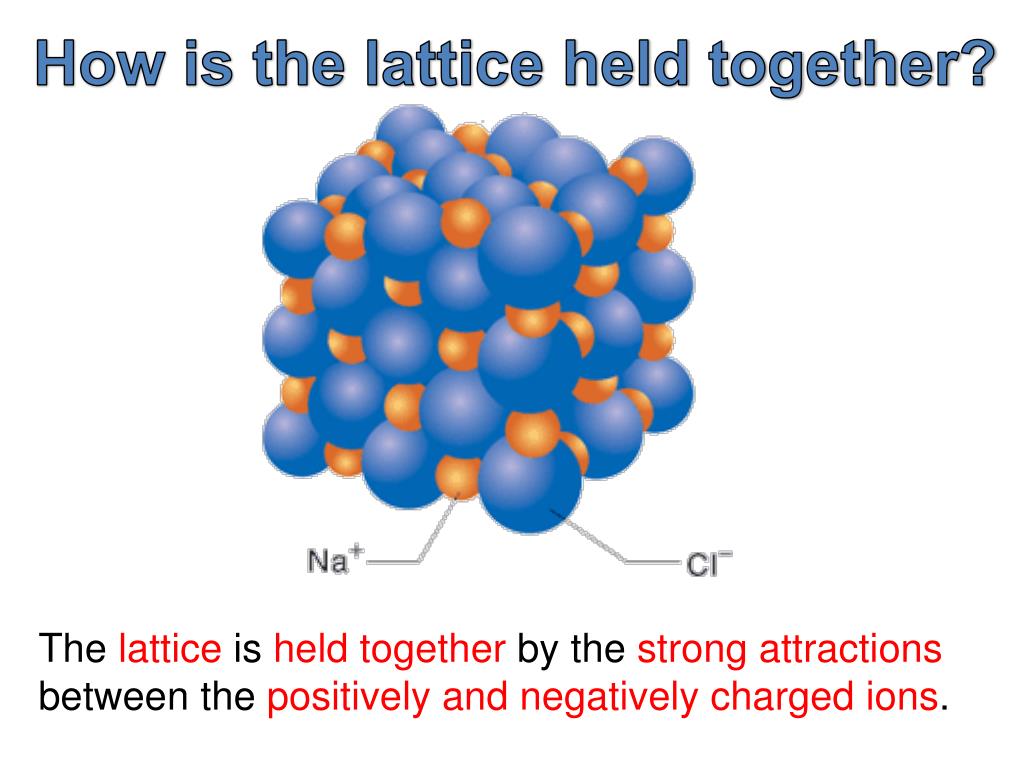 How is the lattice held together?

$Na^+$

$Cl^-$

The lattice is held together by the strong attractions between the positively and negatively charged ions.